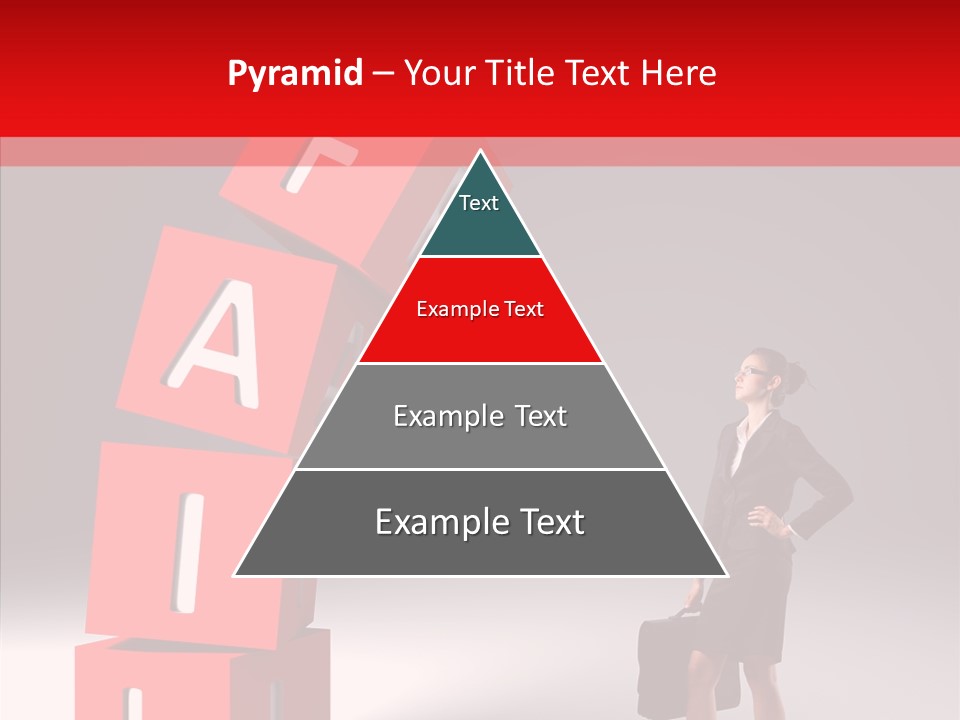 Pyramid – Your Title Text Here

Text

Example Text

Example Text

Example Text

A

I